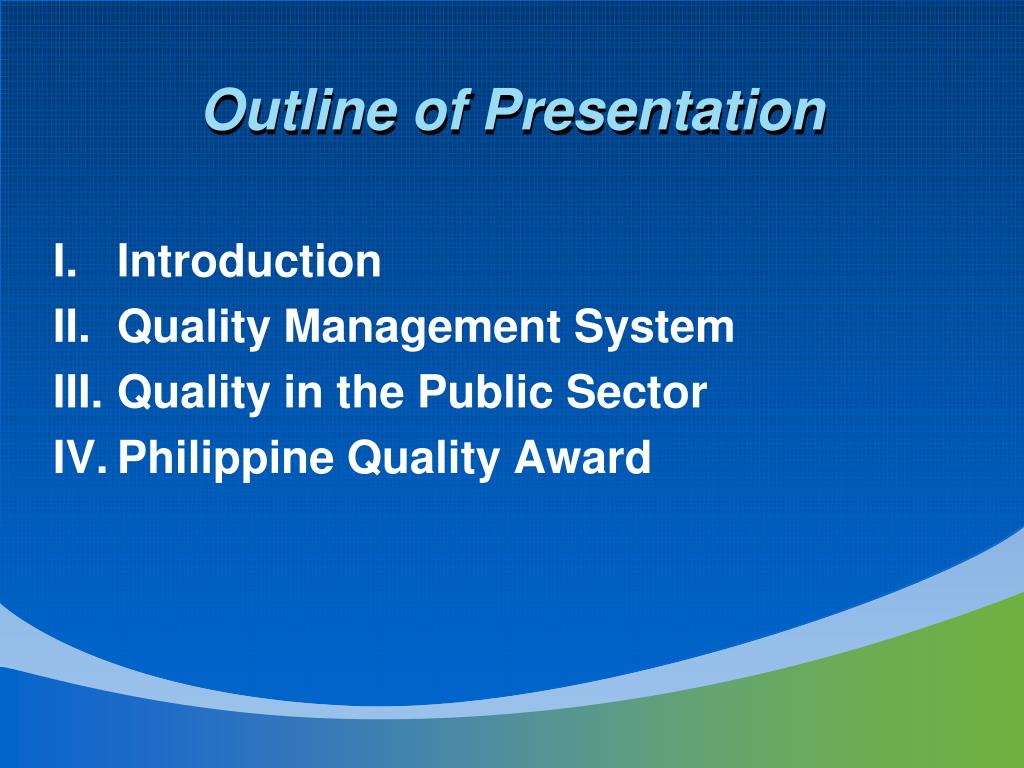 Outline of Presentation

I. Introduction
II. Quality Management System
III. Quality in the Public Sector
IV. Philippine Quality Award